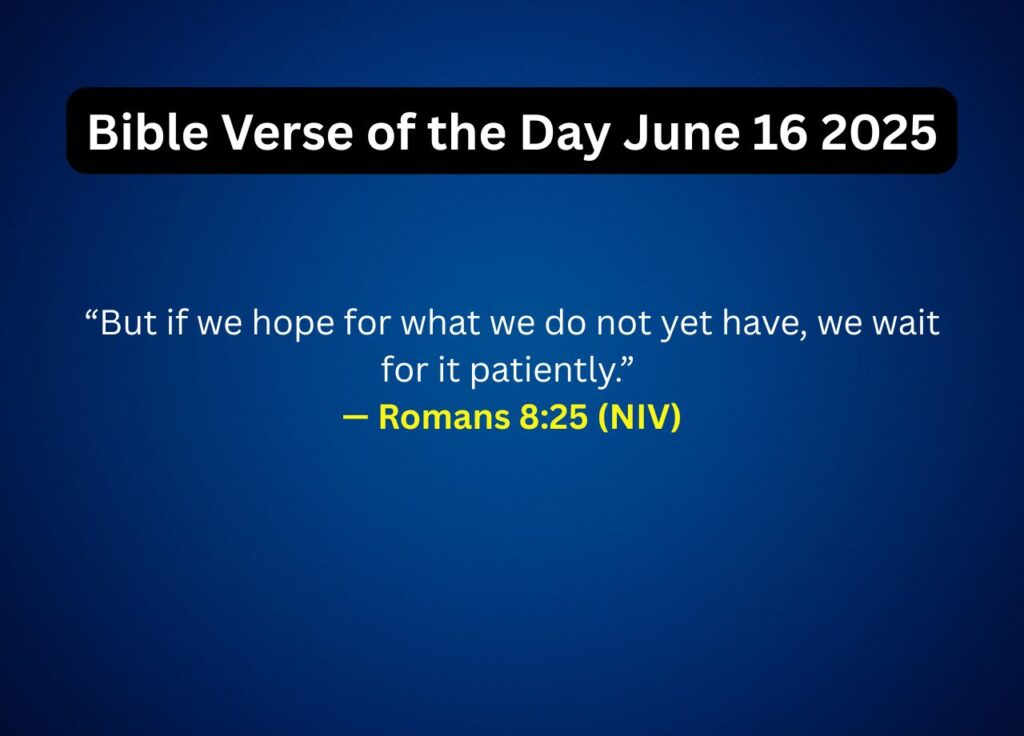 Bible Verse of the Day June 16 2025

“But if we hope for what we do not yet have, we wait for it patiently.”
— Romans 8:25 (NIV)